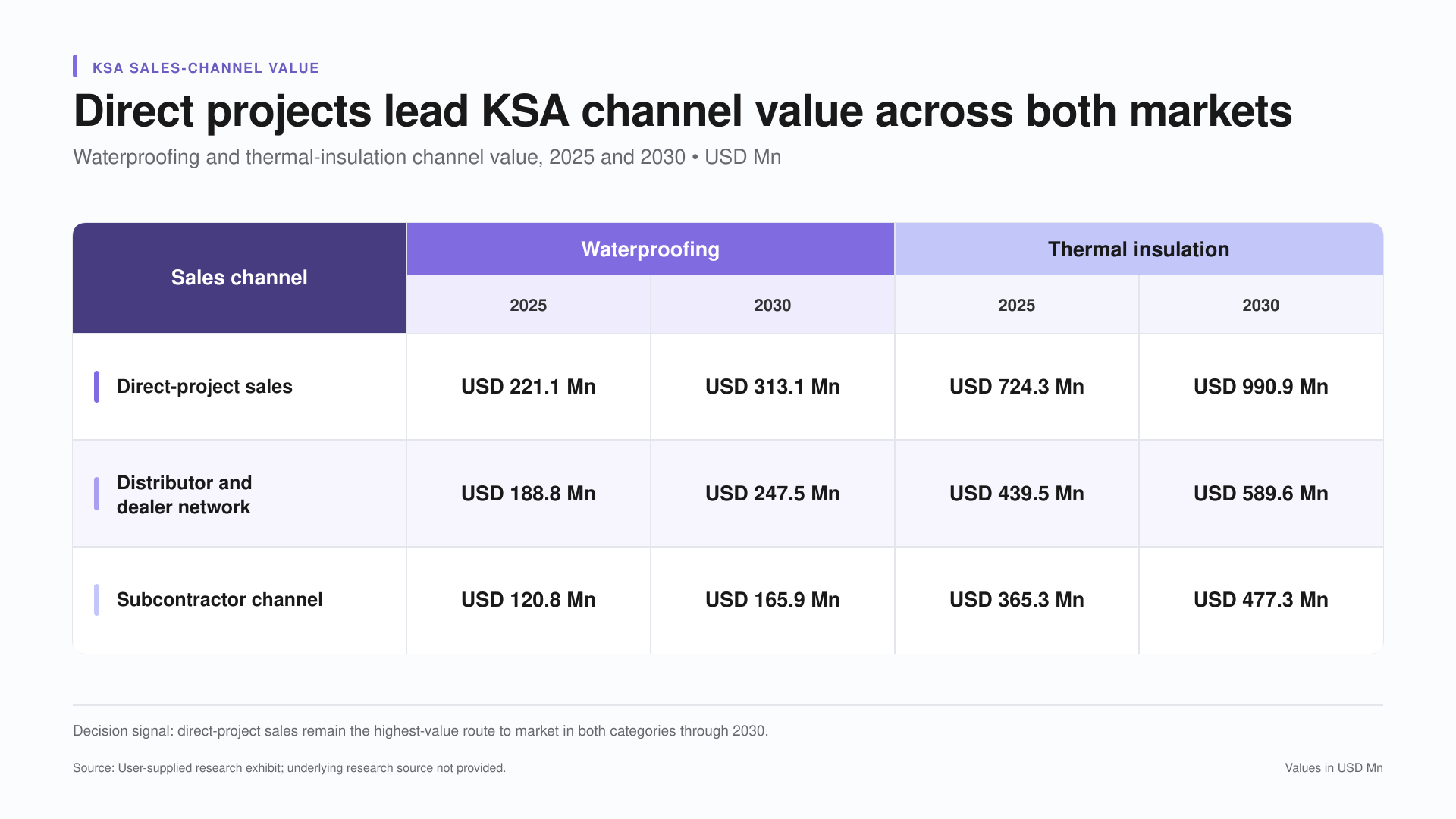 KSA SALES-CHANNEL VALUE

Direct projects lead KSA channel value across both markets

Waterproofing and thermal-insulation channel value, 2025 and 2030 • USD Mn

| Sales channel | Waterproofing 2025 | Waterproofing 2030 | Thermal insulation 2025 | Thermal insulation 2030 |
|---|---|---|---|---|
| Direct-project sales | USD 221.1 Mn | USD 313.1 Mn | USD 724.3 Mn | USD 990.9 Mn |
| Distributor and dealer network | USD 188.8 Mn | USD 247.5 Mn | USD 439.5 Mn | USD 589.6 Mn |
| Subcontractor channel | USD 120.8 Mn | USD 165.9 Mn | USD 365.3 Mn | USD 477.3 Mn |

Decision signal: direct-project sales remain the highest-value route to market in both categories through 2030.

Source: User-supplied research exhibit; underlying research source not provided.

Values in USD Mn